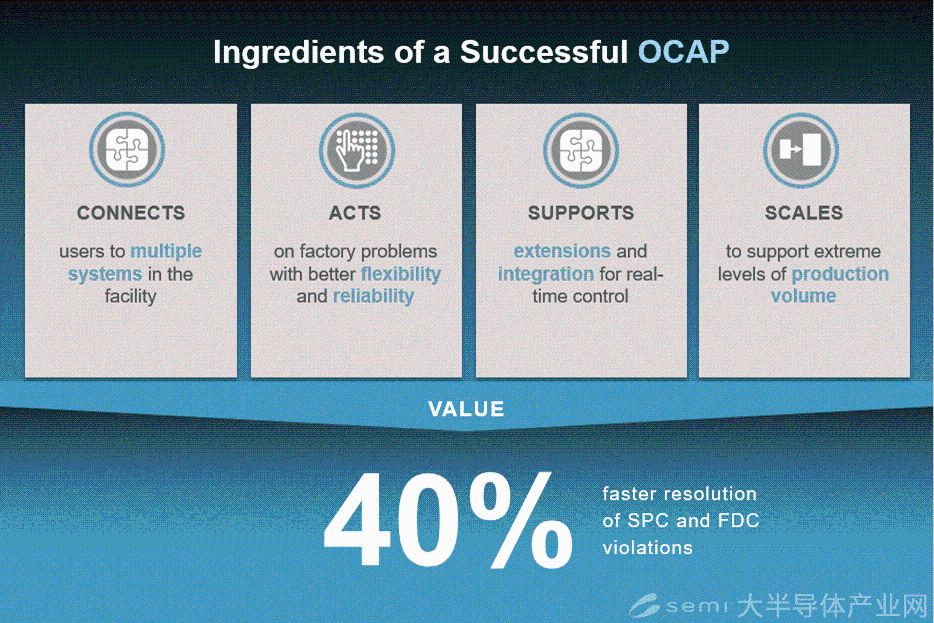 Ingredients of a Successful OCAP

CONNECTS

users to multiple systems in the facility

ACTS

on factory problems with better flexibility and reliability

SUPPORTS

extensions and integration for real-time control

SCALES

to support extreme levels of production volume

VALUE

40%

faster resolution of SPC and FDC violations

semi 大半导体产业网